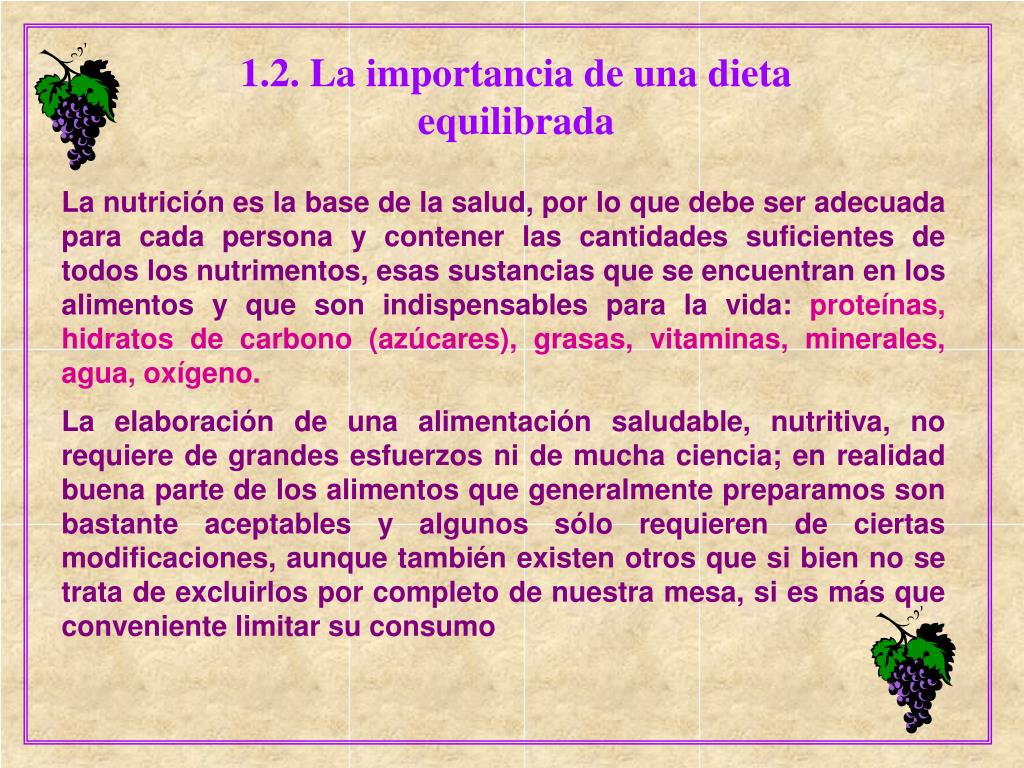 1.2. La importancia de una dieta equilibrada

La nutrición es la base de la salud, por lo que debe ser adecuada para cada persona y contener las cantidades suficientes de todos los nutrimentos, esas sustancias que se encuentran en los alimentos y que son indispensables para la vida: proteínas, hidratos de carbono (azúcares), grasas, vitaminas, minerales, agua, oxígeno.

La elaboración de una alimentación saludable, nutritiva, no requiere de grandes esfuerzos ni de mucha ciencia; en realidad buena parte de los alimentos que generalmente preparamos son bastante aceptables y algunos sólo requieren de ciertas modificaciones, aunque también existen otros que si bien no se trata de excluirlos por completo de nuestra mesa, si es más que conveniente limitar su consumo